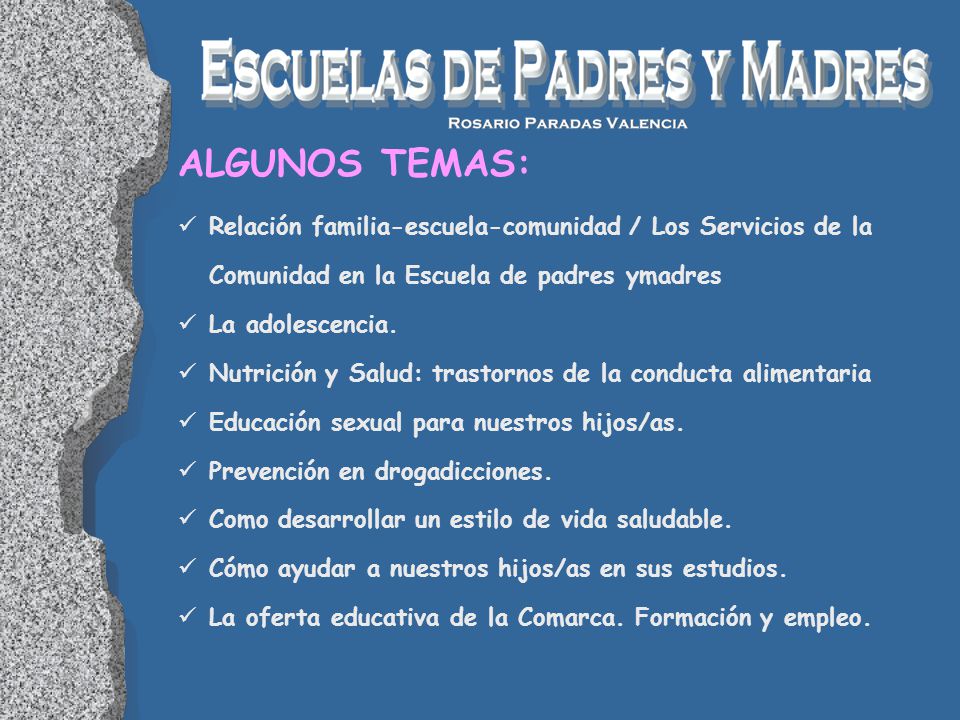 ESCUELAS DE PADRES Y MADRES
ROSARIO PARADAS VALENCIA

ALGUNOS TEMAS:

✓ Relación familia-escuela-comunidad / Los Servicios de la Comunidad en la Escuela de padres ymadres
✓ La adolescencia.
✓ Nutrición y Salud: trastornos de la conducta alimentaria
✓ Educación sexual para nuestros hijos/as.
✓ Prevención en drogadicciones.
✓ Como desarrollar un estilo de vida saludable.
✓ Cómo ayudar a nuestros hijos/as en sus estudios.
✓ La oferta educativa de la Comarca. Formación y empleo.